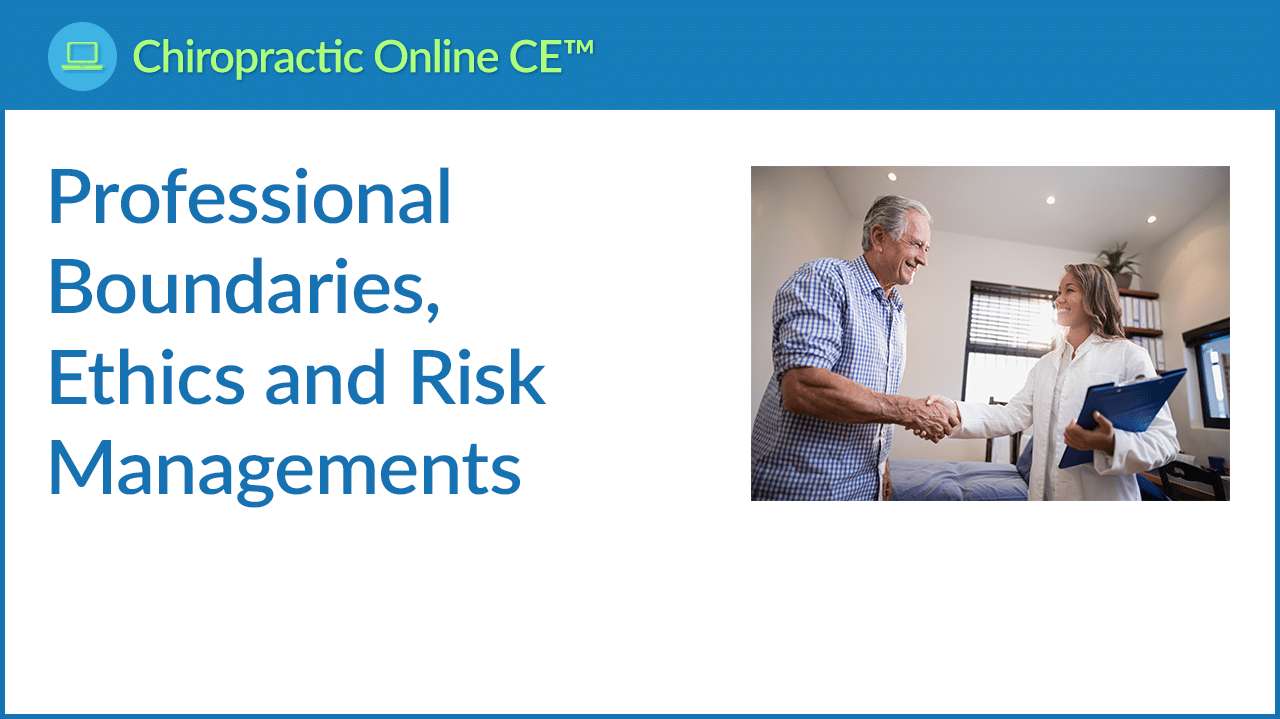 Chiropractic Online CE™

Professional Boundaries, Ethics and Risk Managements